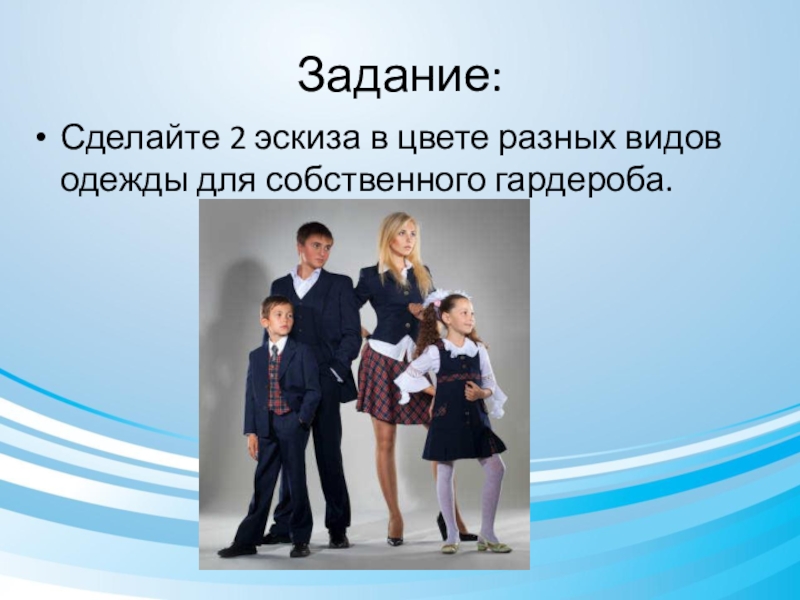 Задание:

• Сделайте 2 эскиза в цвете разных видов одежды для собственного гардероба.